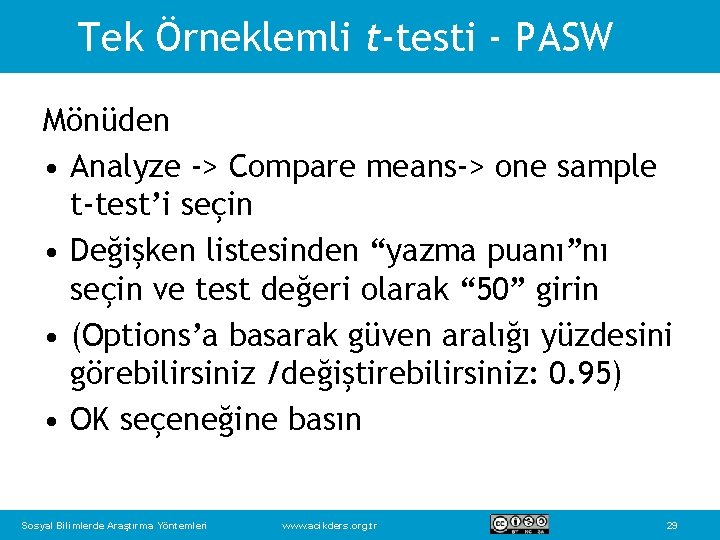 Tek Örneklemli t-testi - PASW

Mönüden

• Analyze -> Compare means-> one sample t-test'i seçin
• Değişken listesinden "yazma puanı"nı seçin ve test değeri olarak "50" girin
• (Options'a basarak güven aralığı yüzdesini görebilirsiniz /değiştirebilirsiniz: 0.95)
• OK seçeneğine basın

Sosyal Bilimlerde Araştırma Yöntemleri www.acikders.org.tr 29